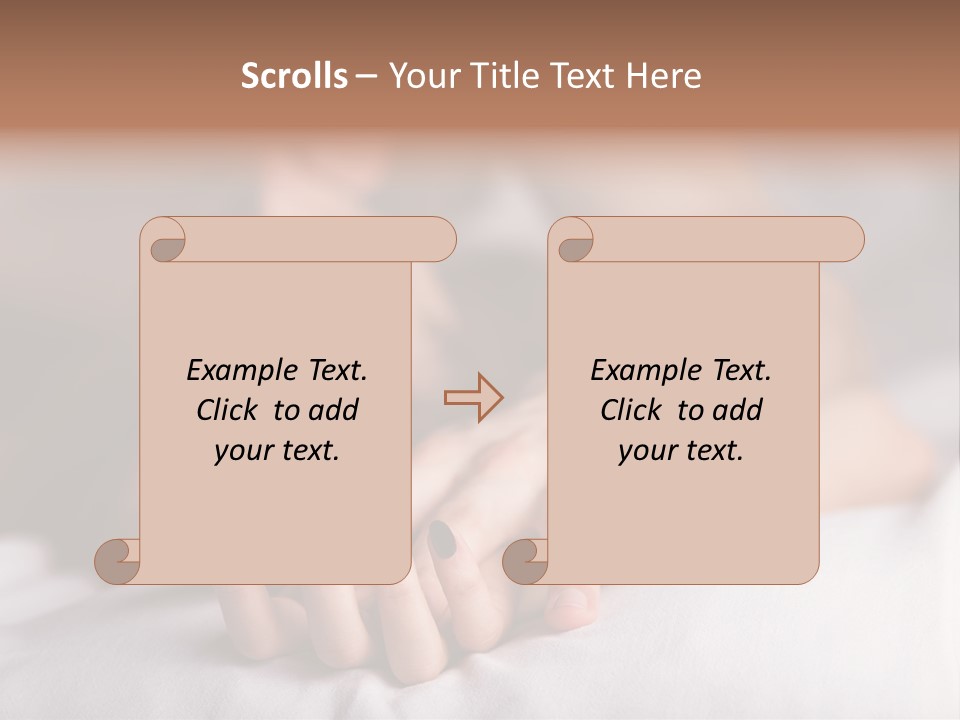 Scrolls – Your Title Text Here

Example Text. Click to add your text.

Example Text. Click to add your text.